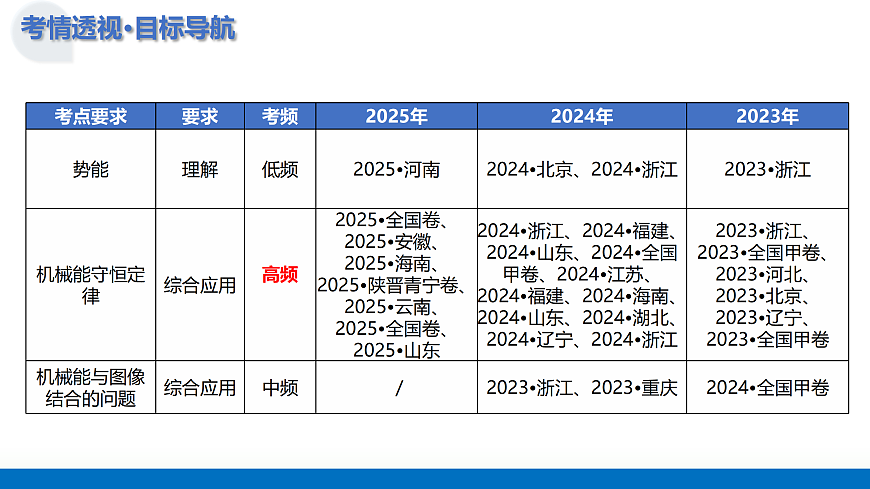 考情透视·目标导航

| 考点要求 | 要求 | 考频 | 2025年 | 2024年 | 2023年 |
|---|---|---|---|---|---|
| 势能 | 理解 | 低频 | 2025•河南 | 2024•北京、2024•浙江 | 2023•浙江 |
| 机械能守恒定律 | 综合应用 | 高频 | 2025•全国卷、2025•安徽、2025•海南、2025•陕晋青宁卷、2025•云南、2025•全国卷、2025•山东 | 2024•浙江、2024•福建、2024•山东、2024•全国甲卷、2024•江苏、2024•福建、2024•海南、2024•山东、2024•湖北、2024•辽宁、2024•浙江 | 2023•浙江、2023•全国甲卷、2023•河北、2023•北京、2023•辽宁、2023•全国甲卷 |
| 机械能与图像结合的问题 | 综合应用 | 中频 | / | 2023•浙江、2023•重庆 | 2024•全国甲卷 |